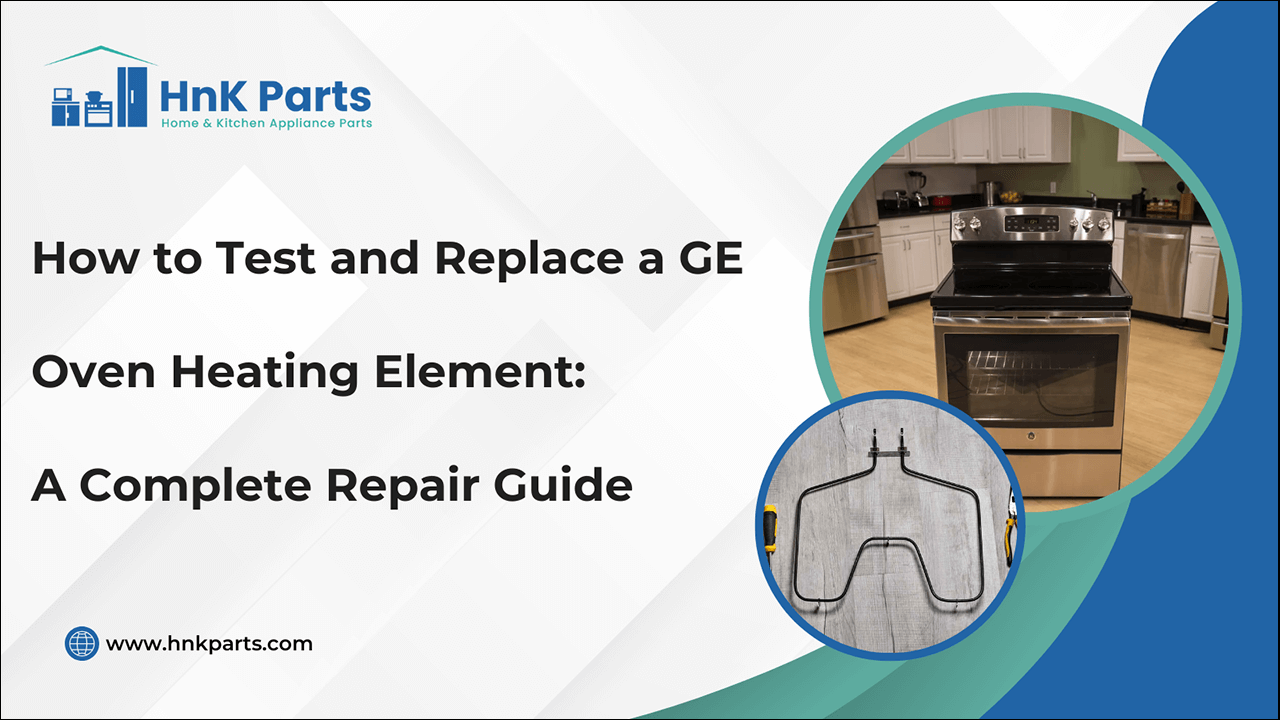 HnK Parts
Home & Kitchen Appliance Parts

How to Test and Replace a GE Oven Heating Element: A Complete Repair Guide

www.hnkparts.com